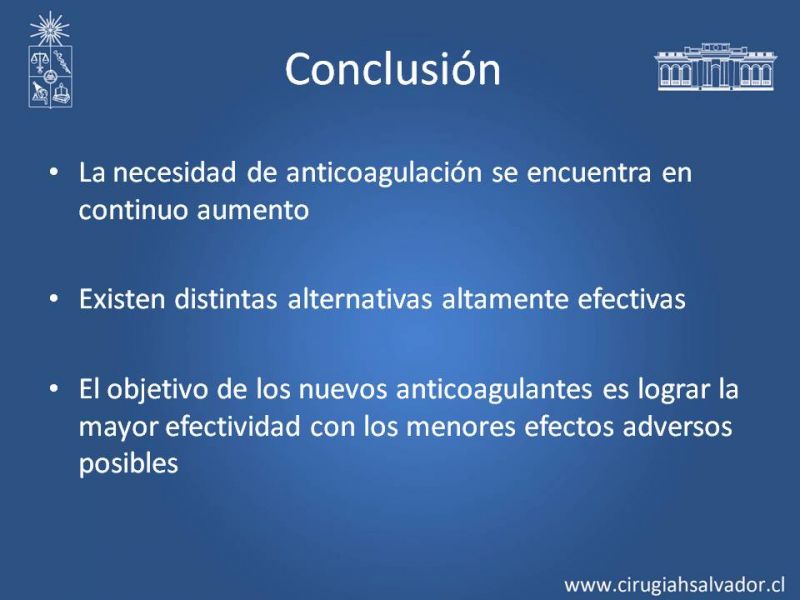 Conclusión

• La necesidad de anticoagulación se encuentra en continuo aumento

• Existen distintas alternativas altamente efectivas

• El objetivo de los nuevos anticoagulantes es lograr la mayor efectividad con los menores efectos adversos posibles

www.cirugiahsalvador.cl